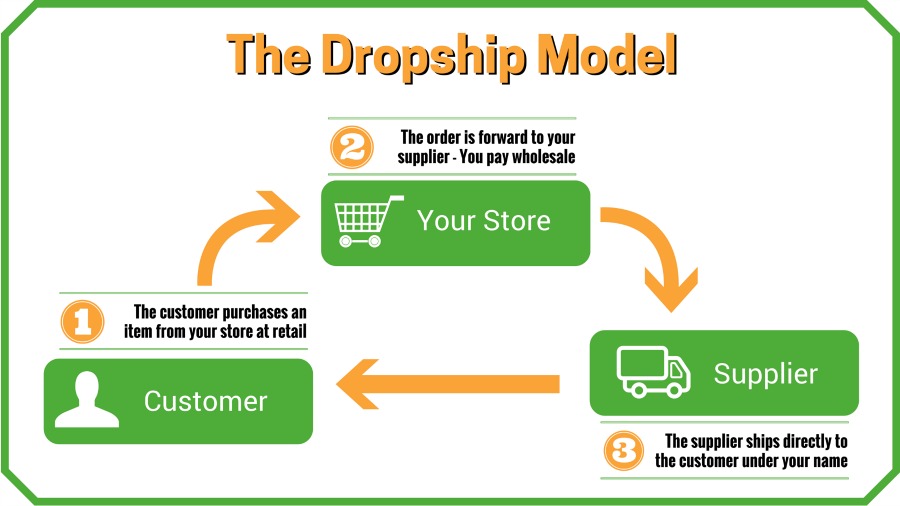 The Dropship Model

2 The order is forward to your supplier - You pay wholesale

Your Store

1 The customer purchases an item from your store at retail

Customer

Supplier

3 The supplier ships directly to the customer under your name